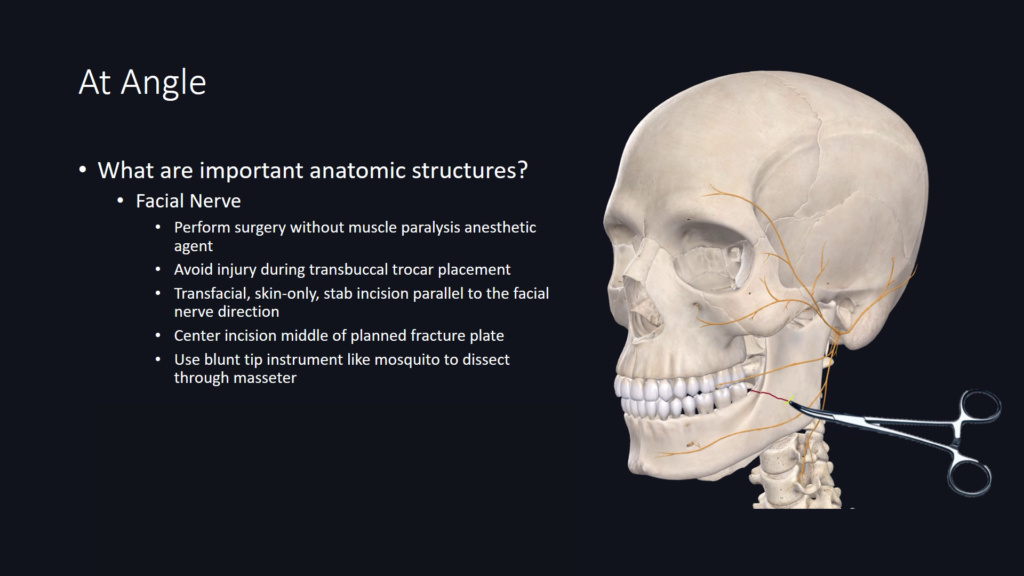 At Angle

• What are important anatomic structures?
  • Facial Nerve
    • Perform surgery without muscle paralysis anesthetic agent
    • Avoid injury during transbuccal trocar placement
    • Transfacial, skin-only, stab incision parallel to the facial nerve direction
    • Center incision middle of planned fracture plate
    • Use blunt tip instrument like mosquito to dissect through masseter